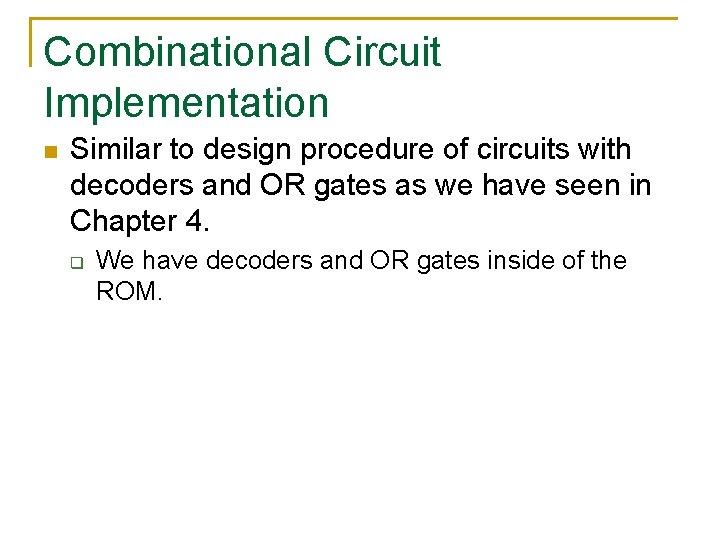 Combinational Circuit Implementation

Similar to design procedure of circuits with decoders and OR gates as we have seen in Chapter 4.

We have decoders and OR gates inside of the ROM.